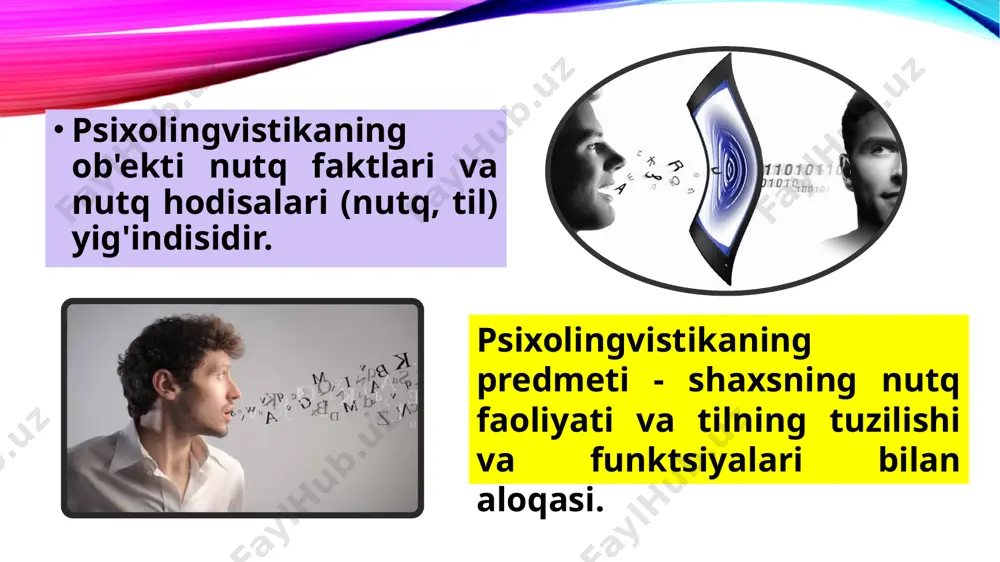 • Psixolingvistikaning ob'ekti nutq faktlari va nutq hodisalari (nutq, til) yig'indisidir.

Psixolingvistikaning predmeti - shaxsning nutq faoliyati va tilning tuzilishi va funktsiyalari bilan aloqasi.

FaylHub.uz